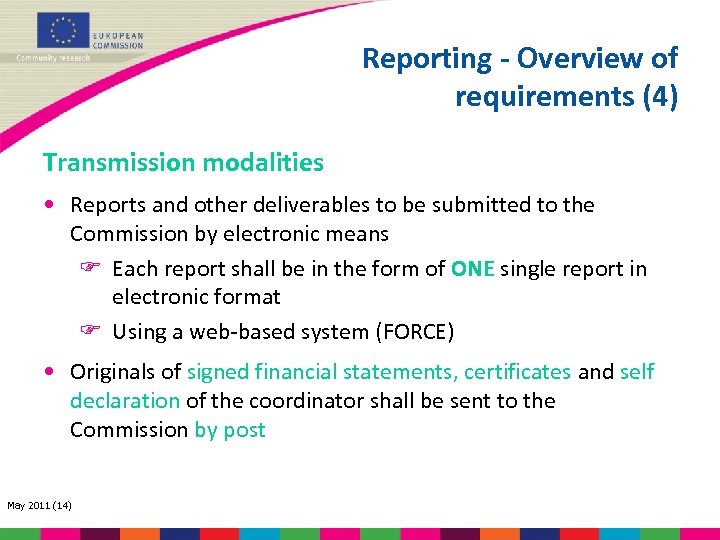 EUROPEAN COMMISSION
Community research

Reporting - Overview of requirements (4)

Transmission modalities

• Reports and other deliverables to be submitted to the Commission by electronic means

☞ Each report shall be in the form of ONE single report in electronic format

☞ Using a web-based system (FORCE)

• Originals of signed financial statements, certificates and self declaration of the coordinator shall be sent to the Commission by post

May 2011 (14)